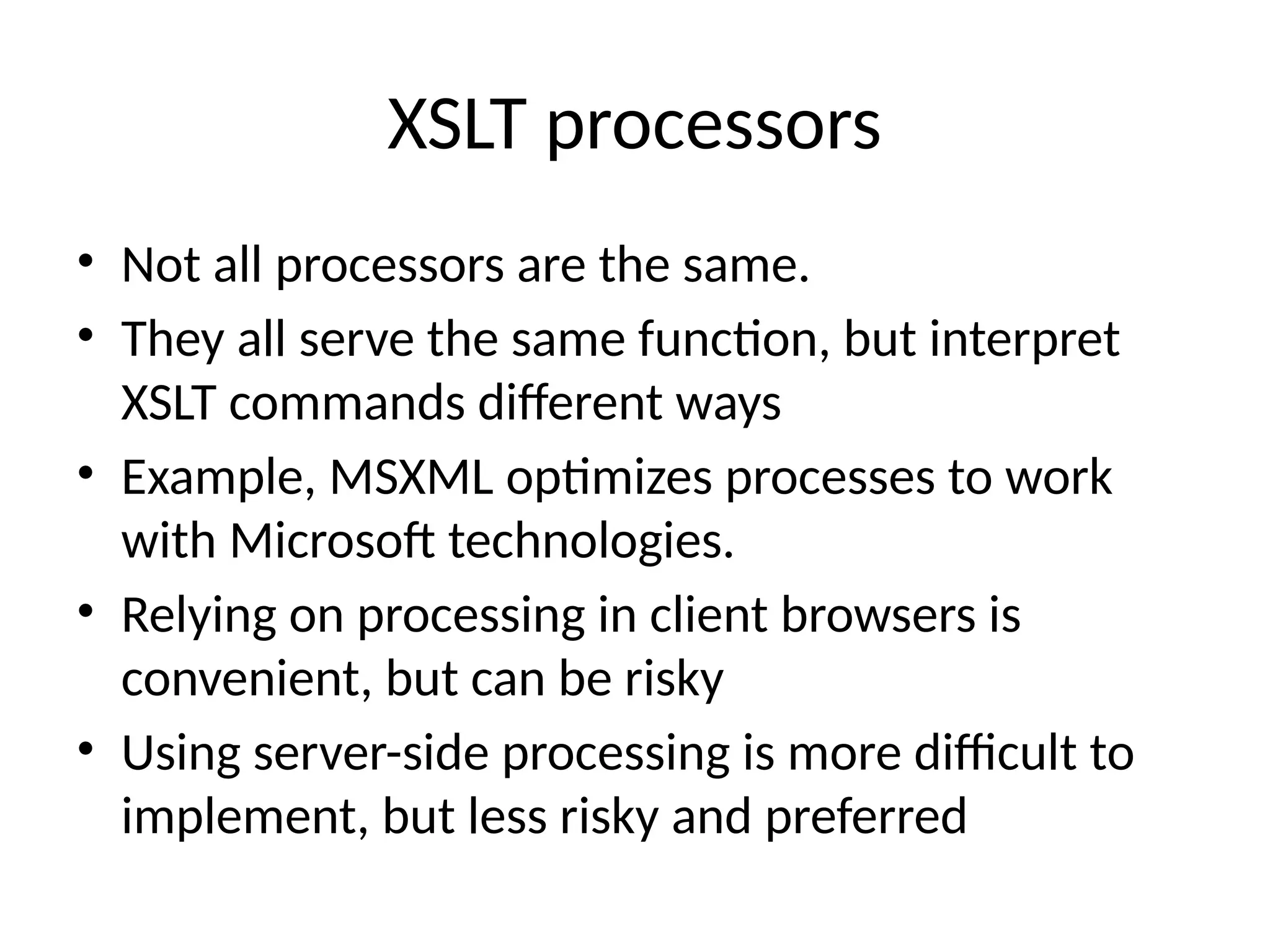 XSLT processors

• Not all processors are the same.
• They all serve the same function, but interpret XSLT commands different ways
• Example, MSXML optimizes processes to work with Microsoft technologies.
• Relying on processing in client browsers is convenient, but can be risky
• Using server-side processing is more difficult to implement, but less risky and preferred